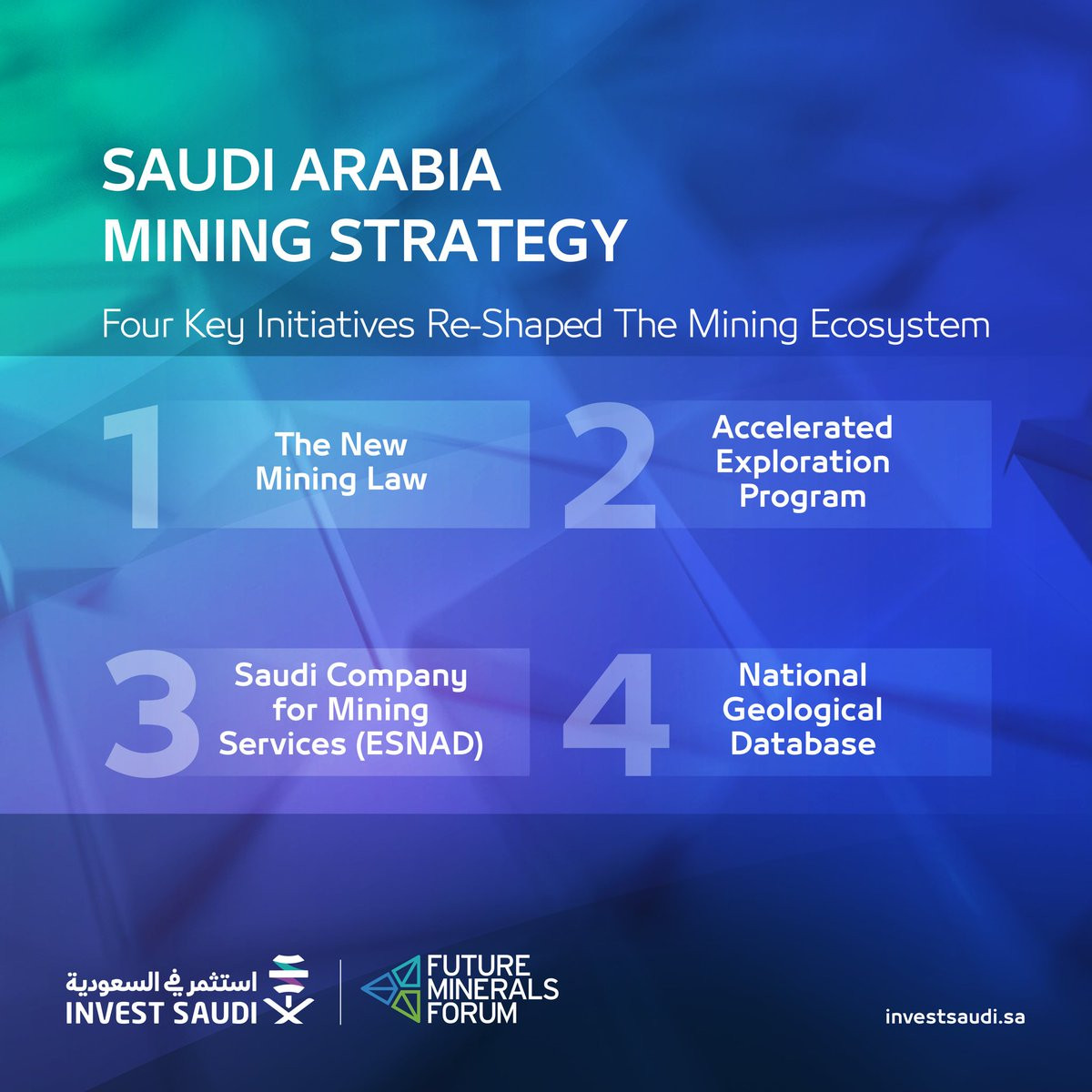 SAUDI ARABIA
MINING STRATEGY

Four Key Initiatives Re-Shaped The Mining Ecosystem

1 The New Mining Law

2 Accelerated Exploration Program

3 Saudi Company for Mining Services (ESNAD)

4 National Geological Database

استثمر في السعودية
INVEST SAUDI

FUTURE MINERALS FORUM

investsaudi.sa